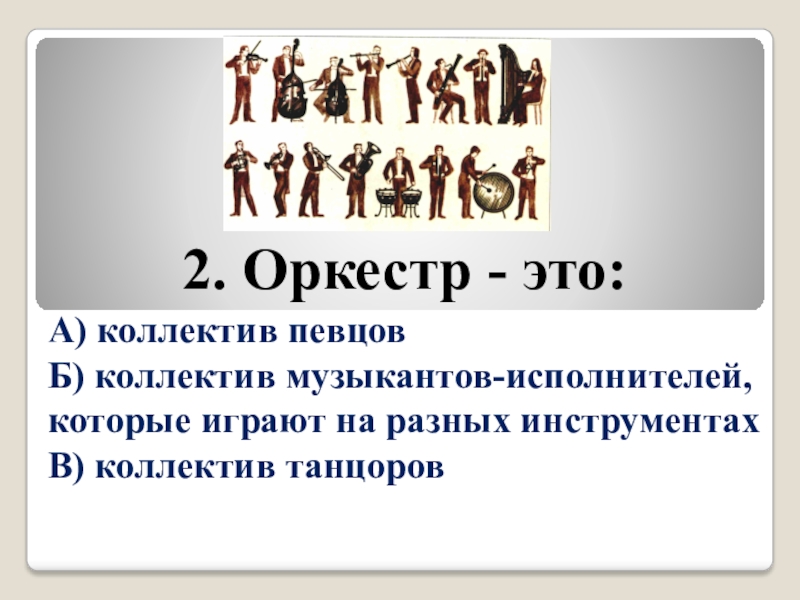 2. Оркестр - это:

А) коллектив певцов
Б) коллектив музыкантов-исполнителей, которые играют на разных инструментах
В) коллектив танцоров